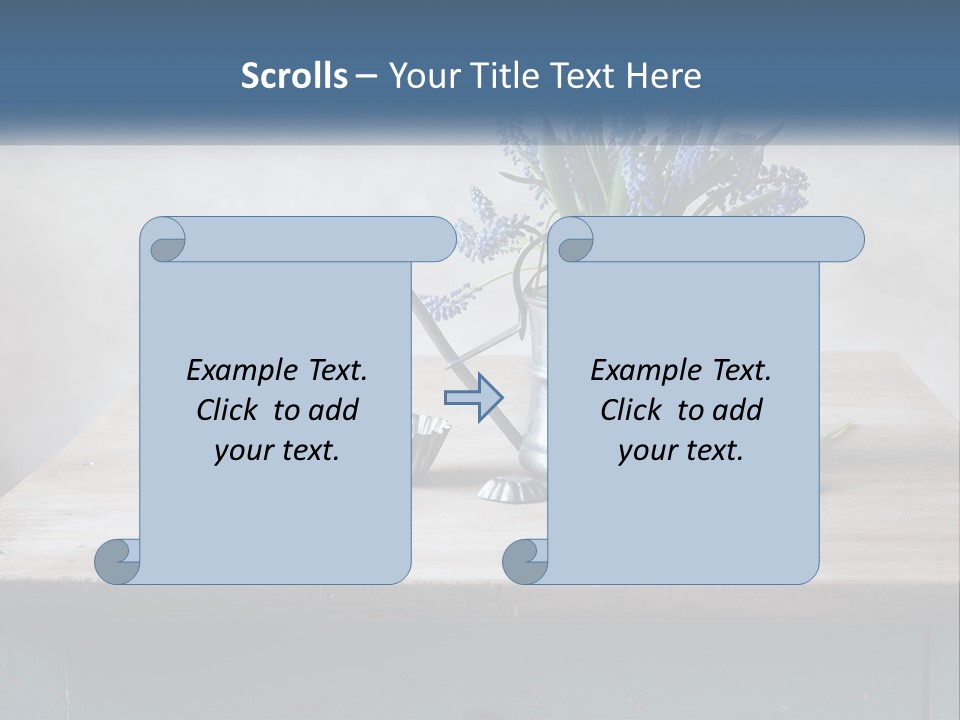 Scrolls – Your Title Text Here

Example Text. Click to add your text.

Example Text. Click to add your text.